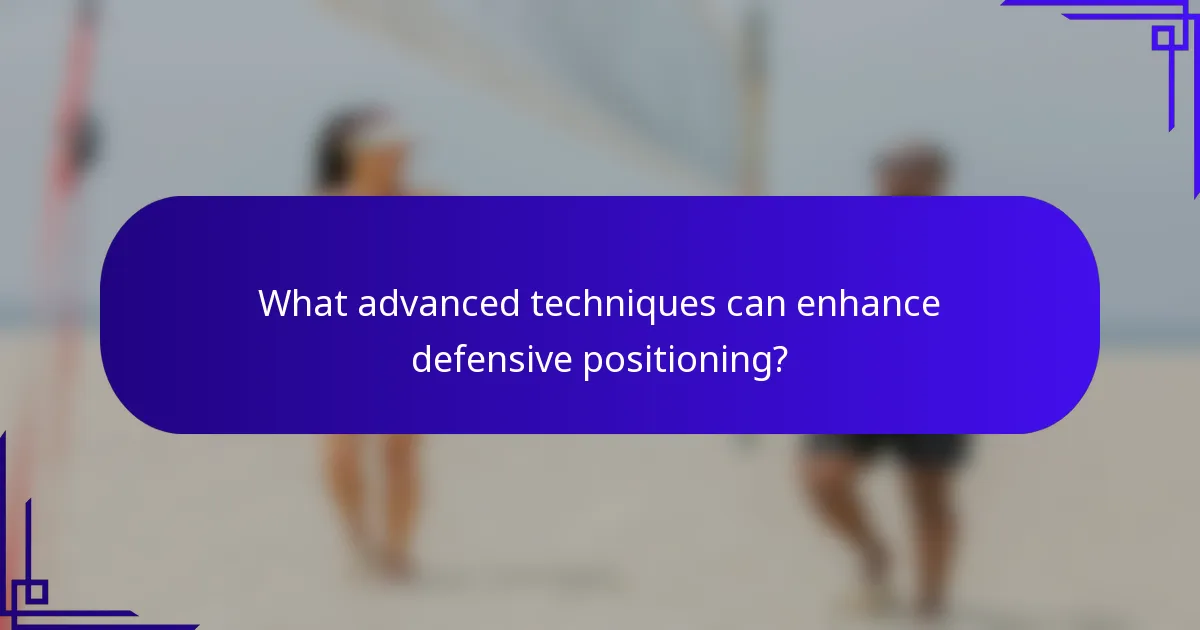 What advanced techniques can enhance defensive positioning?